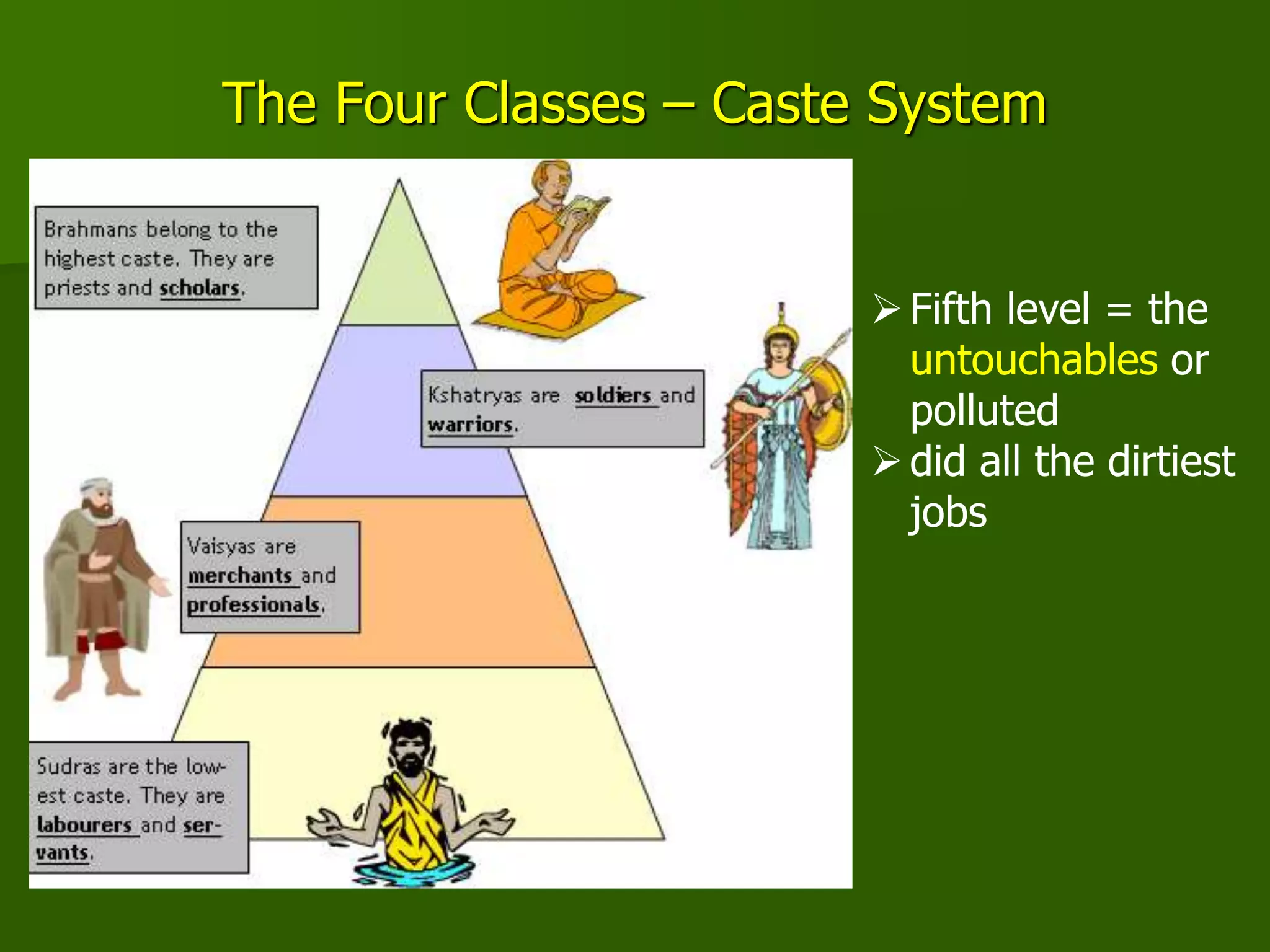 The Four Classes – Caste System

Brahmans belong to the highest caste. They are priests and scholars.

Kshatryas are soldiers and warriors.

Vaisyas are merchants and professionals.

Sudras are the lowest caste. They are labourers and servants.

➢ Fifth level = the untouchables or polluted
➢ did all the dirtiest jobs